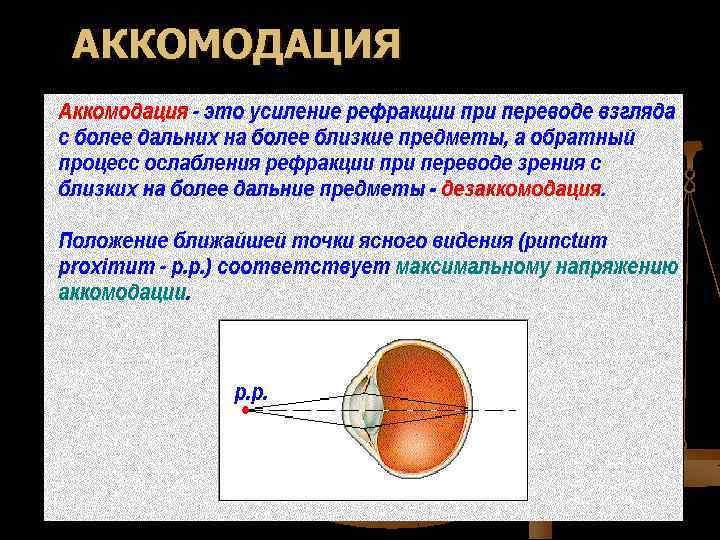 АККОМОДАЦИЯ

Аккомодация - это усиление рефракции при переводе взгляда с более дальних на более близкие предметы, а обратный процесс ослабления рефракции при переводе зрения с близких на более дальние предметы - дезаккомодация.

Положение ближайшей точки ясного видения (punctum proximum - p.p.) соответствует максимальному напряжению аккомодации.

p.p.